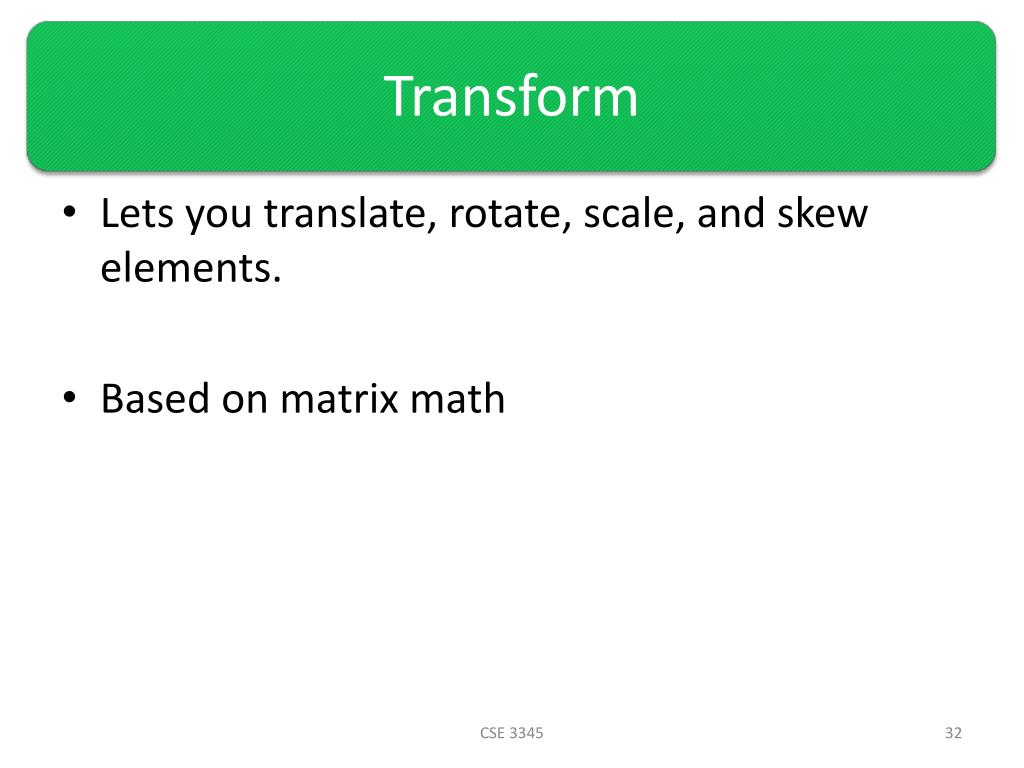 Transform

• Lets you translate, rotate, scale, and skew elements.

• Based on matrix math

CSE 3345

32